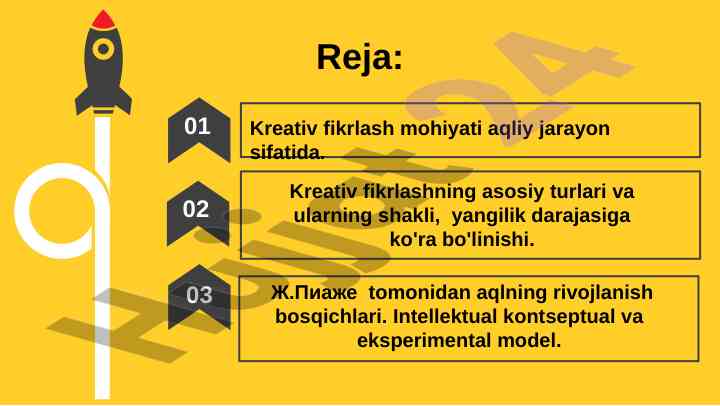 Reja:

01

Kreativ fikrlash mohiyati aqliy jarayon sifatida.

02

Kreativ fikrlashning asosiy turlari va ularning shakli, yangilik darajasiga ko'ra bo'linishi.

03

Ж.Пиаже tomonidan aqlning rivojlanish bosqichlari. Intellektual kontseptual va eksperimental model.

Hujjat24